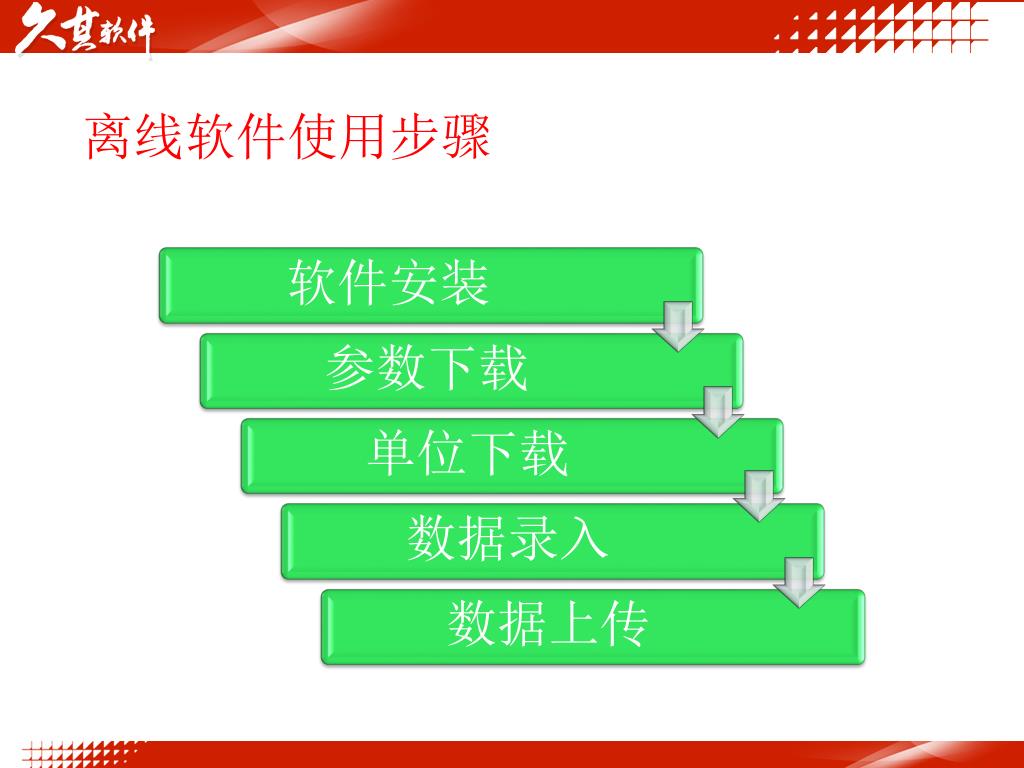 久其软件

离线软件使用步骤

软件安装

参数下载

单位下载

数据录入

数据上传